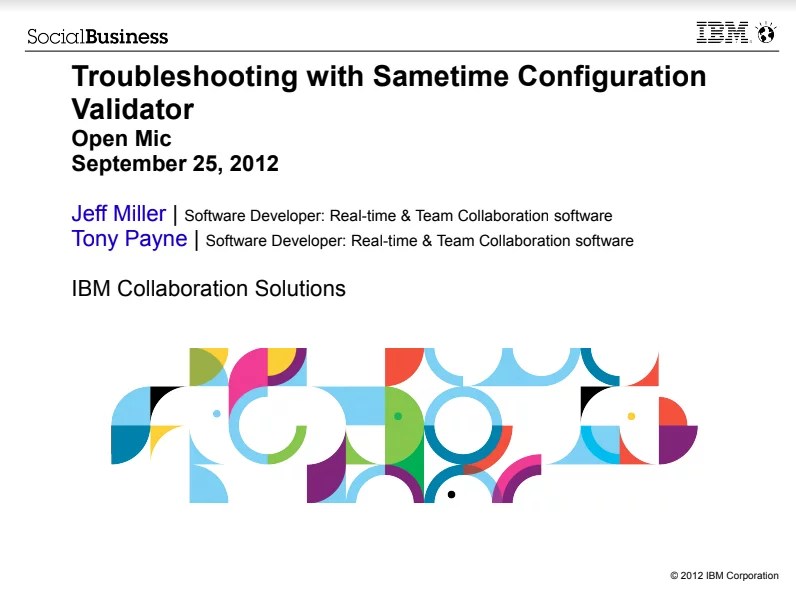 SocialBusiness

IBM

Troubleshooting with Sametime Configuration Validator
Open Mic
September 25, 2012

Jeff Miller | Software Developer: Real-time & Team Collaboration software
Tony Payne | Software Developer: Real-time & Team Collaboration software

IBM Collaboration Solutions

© 2012 IBM Corporation